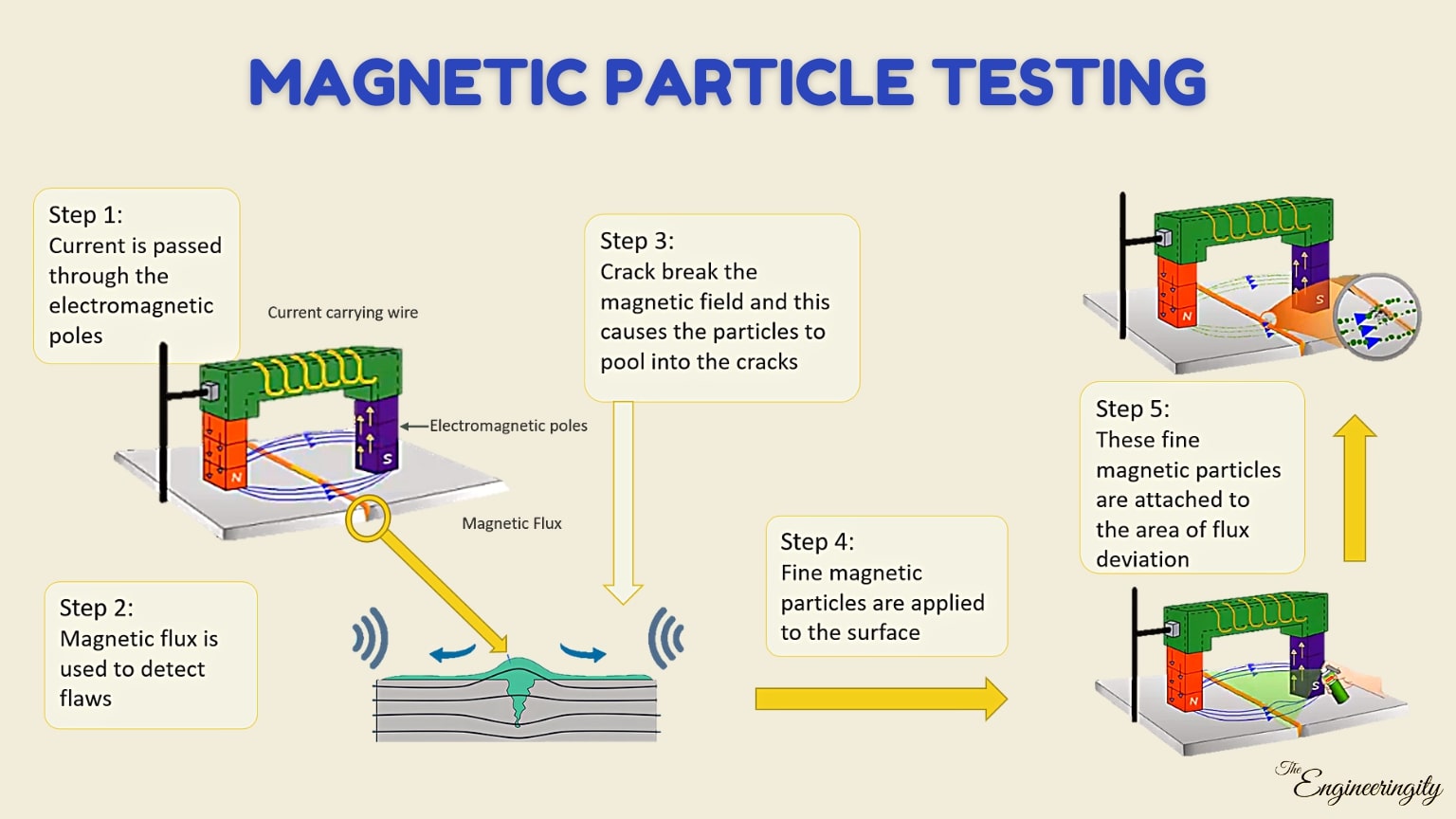 MAGNETIC PARTICLE TESTING

Step 1:
Current is passed through the electromagnetic poles

Current carrying wire

Electromagnetic poles

N

S

Magnetic Flux

Step 2:
Magnetic flux is used to detect flaws

Step 3:
Crack break the magnetic field and this causes the particles to pool into the cracks

Step 4:
Fine magnetic particles are applied to the surface

N

S

Step 5:
These fine magnetic particles are attached to the area of flux deviation

N

S

The Engineeringity